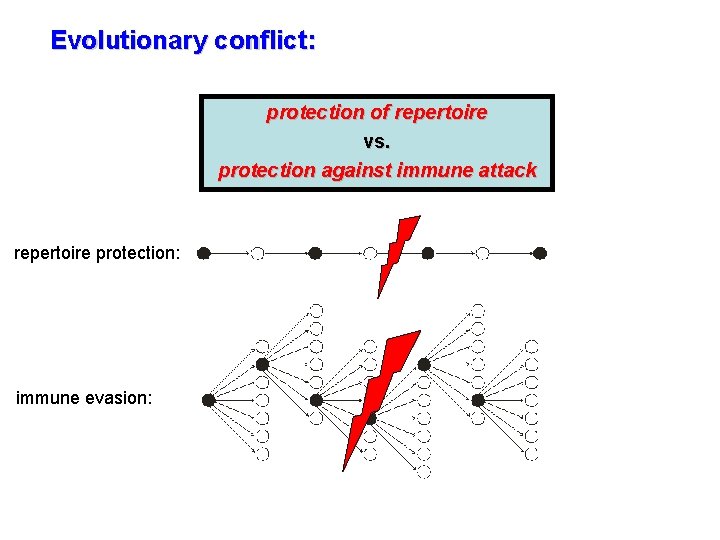 Evolutionary conflict:

protection of repertoire
vs.
protection against immune attack

repertoire protection:

immune evasion: